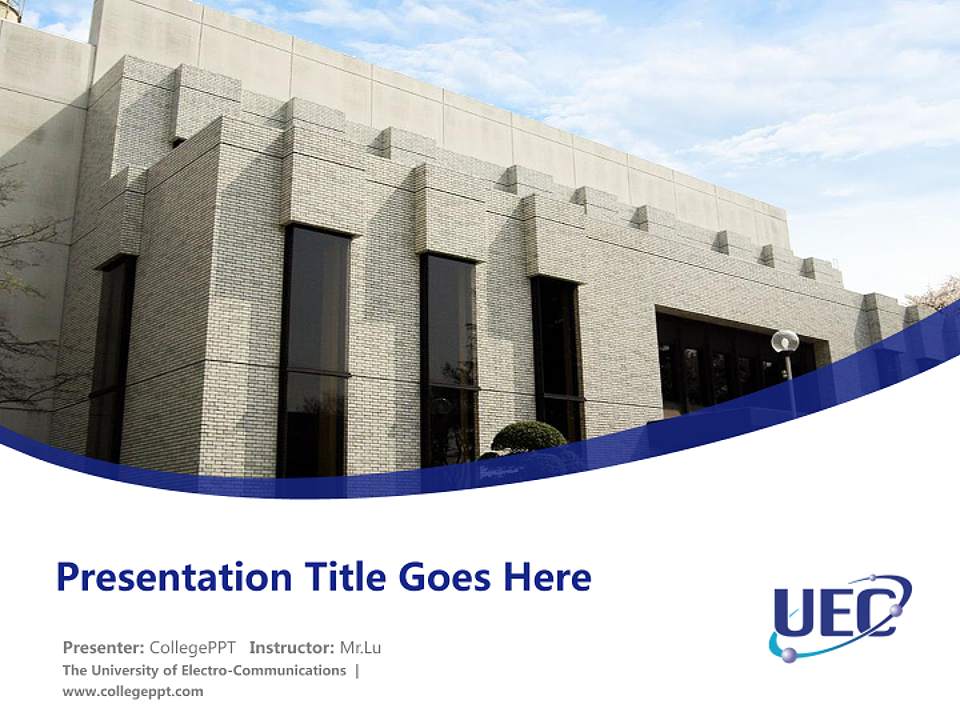 Presentation Title Goes Here

Presenter: CollegePPT Instructor: Mr.Lu
The University of Electro-Communications |
www.collegeppt.com

UEC